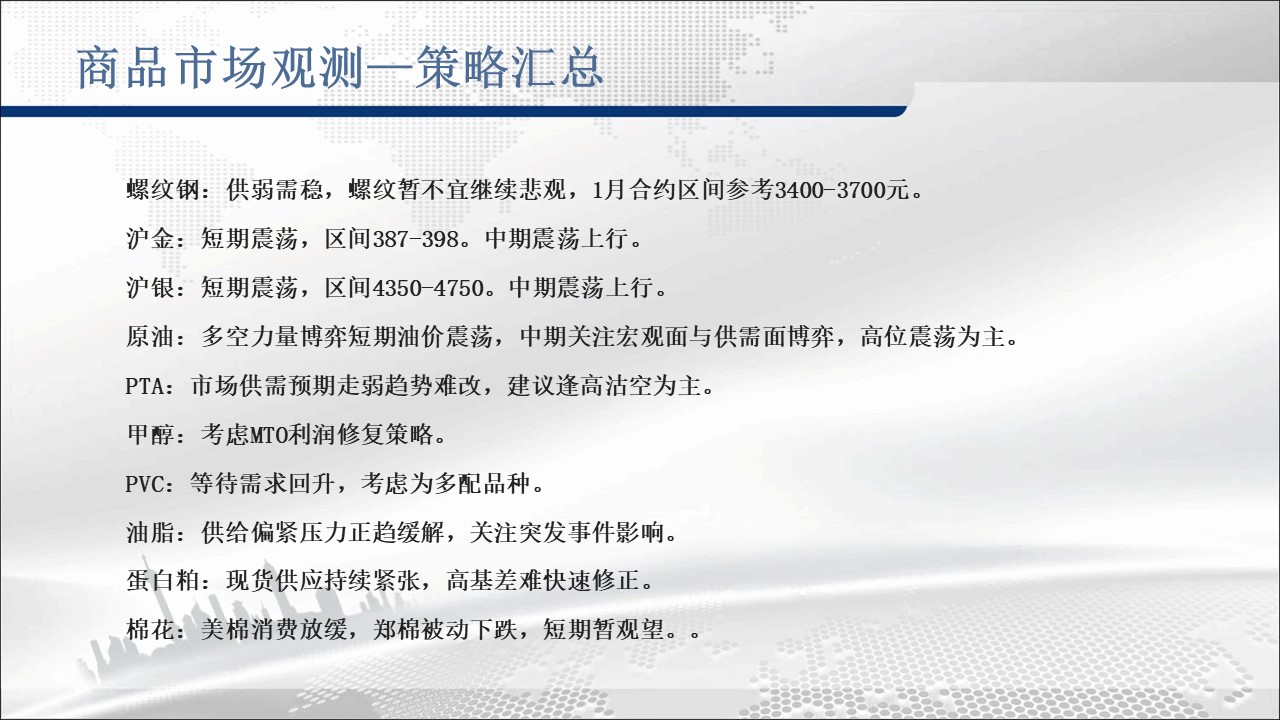 商品市场观测—策略汇总

螺纹钢：供弱需稳，螺纹暂不宜继续悲观，1月合约区间参考3400-3700元。

沪金：短期震荡，区间387-398。中期震荡上行。

沪银：短期震荡，区间4350-4750。中期震荡上行。

原油：多空力量博弈短期油价震荡，中期关注宏观面与供需面博弈，高位震荡为主。

PTA：市场供需预期走弱趋势难改，建议逢高沽空为主。

甲醇：考虑MTO利润修复策略。

PVC：等待需求回升，考虑为多配品种。

油脂：供给偏紧压力正趋缓解，关注突发事件影响。

蛋白粕：现货供应持续紧张，高基差难快速修正。

棉花：美棉消费放缓，郑棉被动下跌，短期暂观望。。